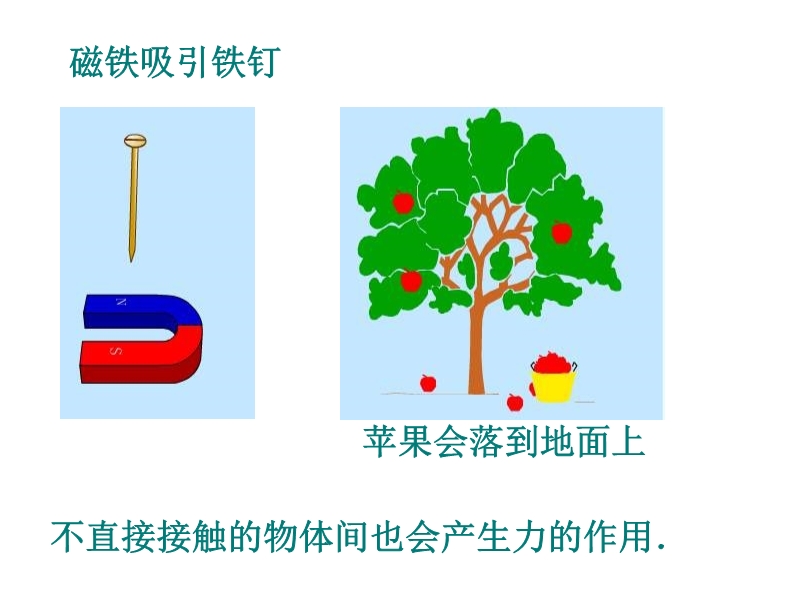 磁铁吸引铁钉

N

S

苹果会落到地面上

不直接接触的物体间也会产生力的作用.